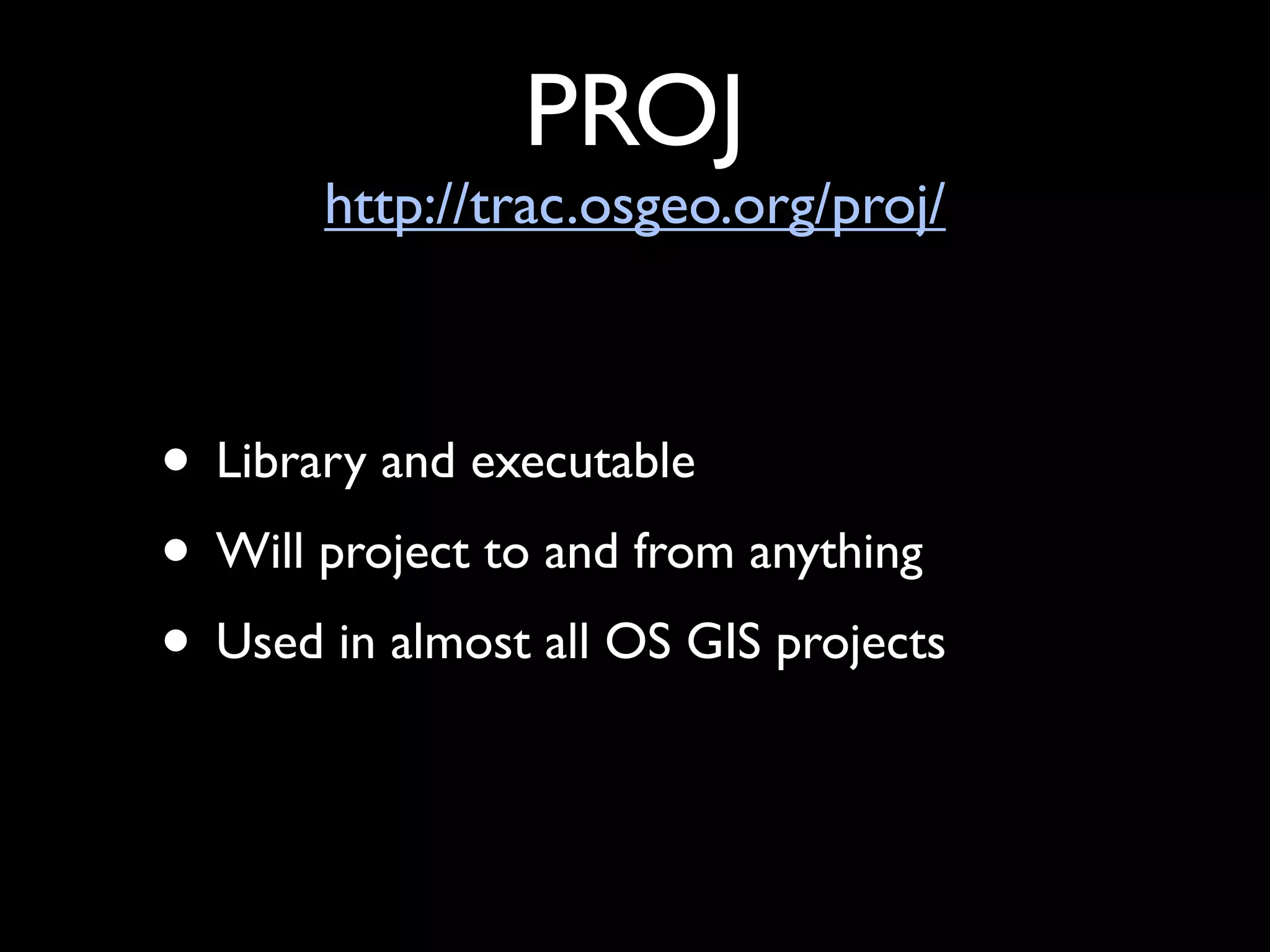 PROJ
http://trac.osgeo.org/proj/

• Library and executable
• Will project to and from anything
• Used in almost all OS GIS projects